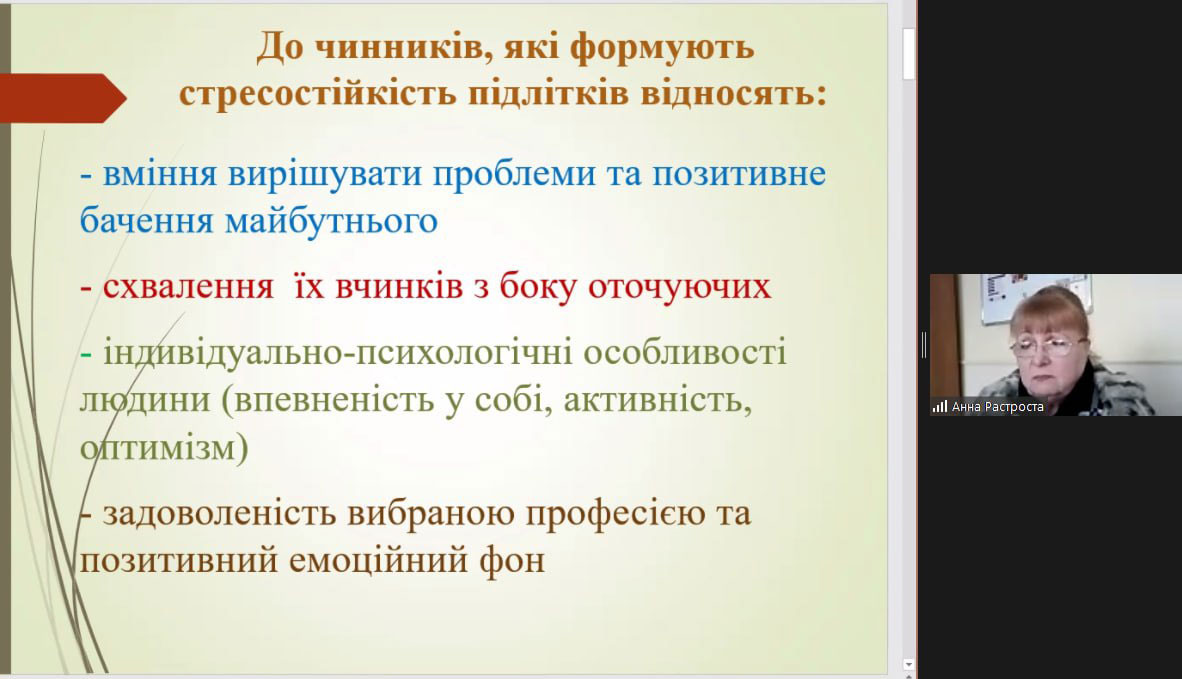 До чинників, які формують стресостійкість підлітків відносять:

- вміння вирішувати проблеми та позитивне бачення майбутнього

- схвалення їх вчинків з боку оточуючих

- індивідуально-психологічні особливості людини (впевненість у собі, активність, оптимізм)

- задоволеність вибраною професією та позитивний емоційний фон

Анна Растроста